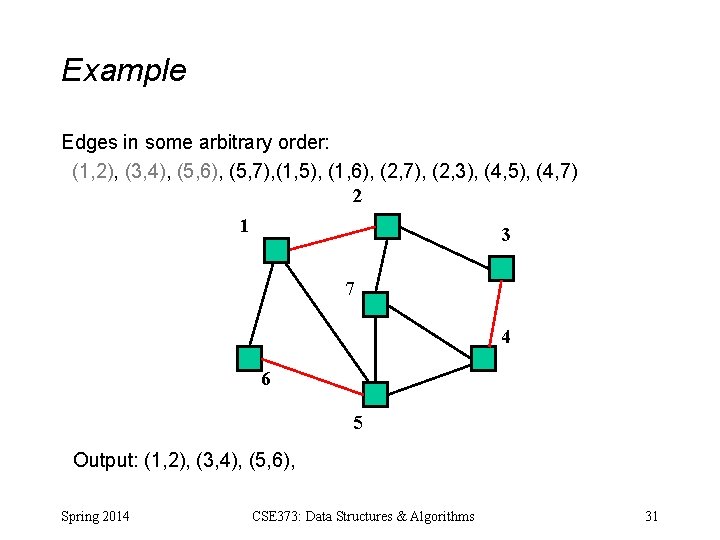 Example

Edges in some arbitrary order:
(1,2), (3,4), (5,6), (5,7),(1,5), (1,6), (2,7), (2,3), (4,5), (4,7)

2
1
3
7
4
6
5

Output: (1,2), (3,4), (5,6),

Spring 2014 CSE373: Data Structures & Algorithms 31